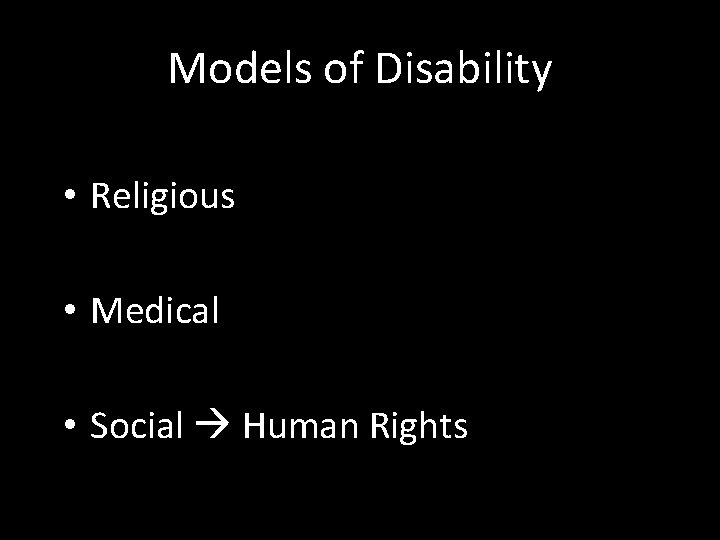 Models of Disability

• Religious

• Medical

• Social → Human Rights